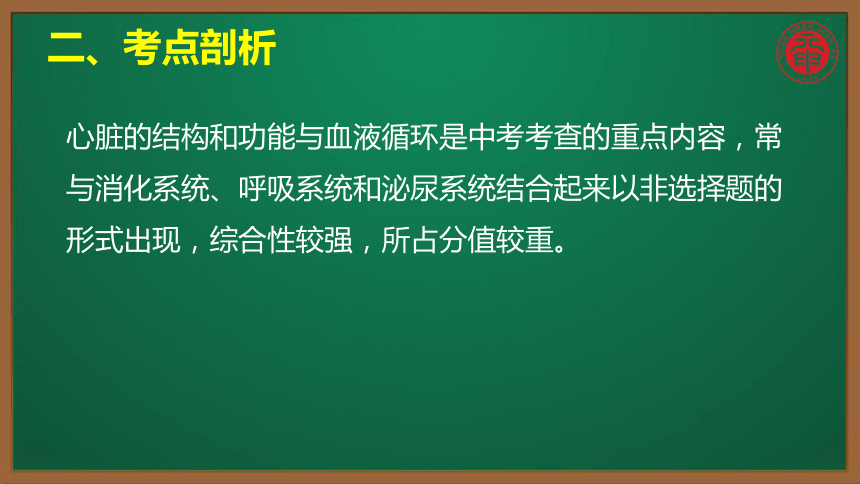 二、考点剖析

心脏的结构和功能与血液循环是中考考查的重点内容，常与消化系统、呼吸系统和泌尿系统结合起来以非选择题的形式出现，综合性较强，所占分值较重。